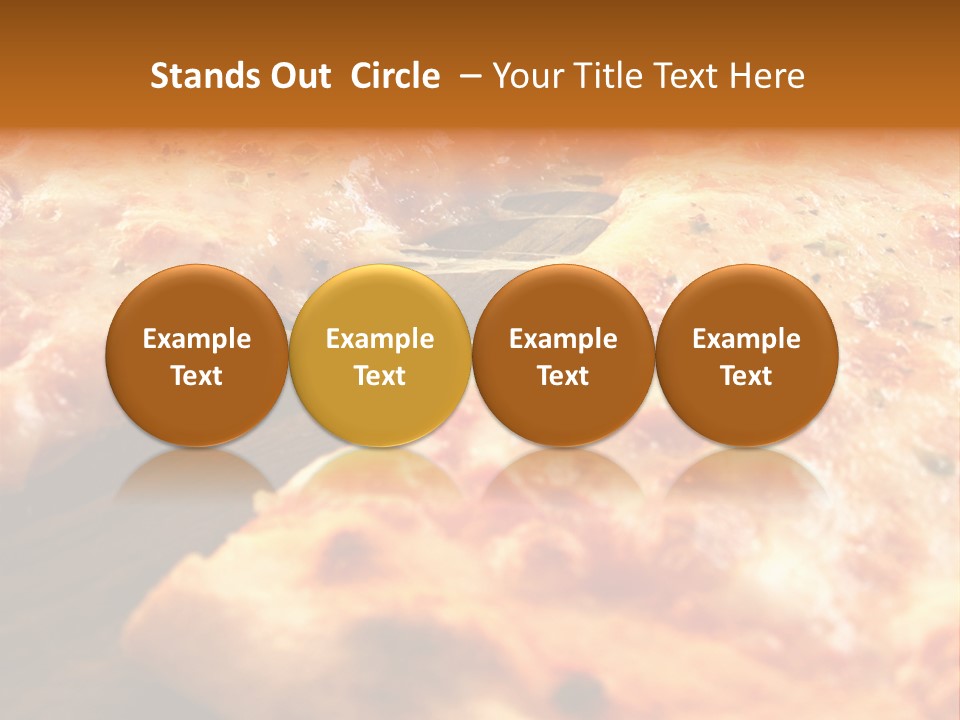 Stands Out Circle – Your Title Text Here

Example Text

Example Text

Example Text

Example Text